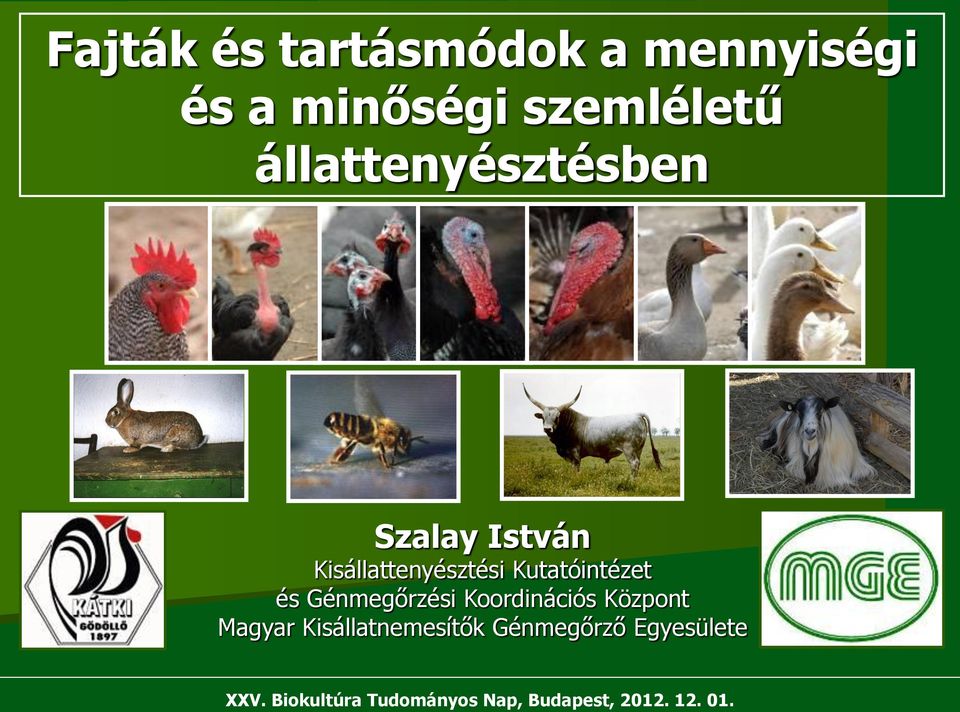 Fajták és tartásmódok a mennyiségi és a minőségi szemléletű állattenyésztésben

KÁTKI
GÖDÖLLŐ
1897

Szalay István
Kisállattenyésztési Kutatóintézet
és Génmegőrzési Koordinációs Központ
Magyar Kisállatnemesítők Génmegőrző Egyesülete

MGE

XXV. Biokultúra Tudományos Nap, Budapest, 2012. 12. 01.